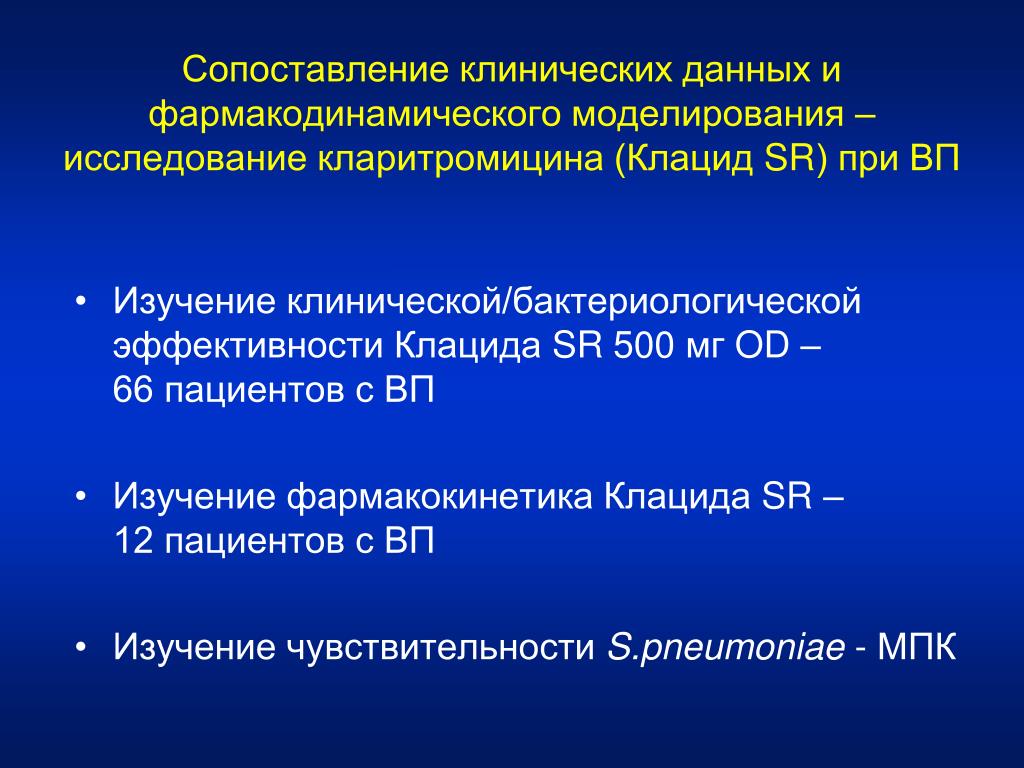 Сопоставление клинических данных и фармакодинамического моделирования – исследование кларитромицина (Клацид SR) при ВП

• Изучение клинической/бактериологической эффективности Клацида SR 500 мг OD – 66 пациентов с ВП

• Изучение фармакокинетика Клацида SR – 12 пациентов с ВП

• Изучение чувствительности S.pneumoniae - МПК